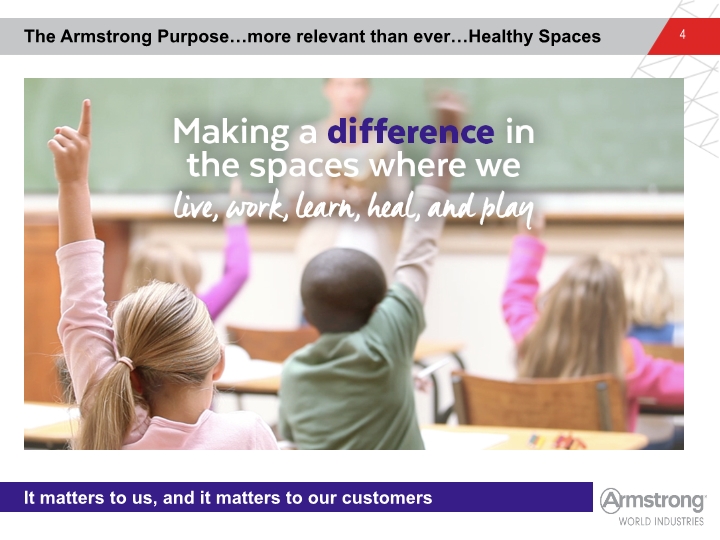 The Armstrong Purpose…more relevant than ever…Healthy Spaces

4

Making a difference in the spaces where we

live, work, learn, heal, and play

It matters to us, and it matters to our customers

Armstrong
WORLD INDUSTRIES